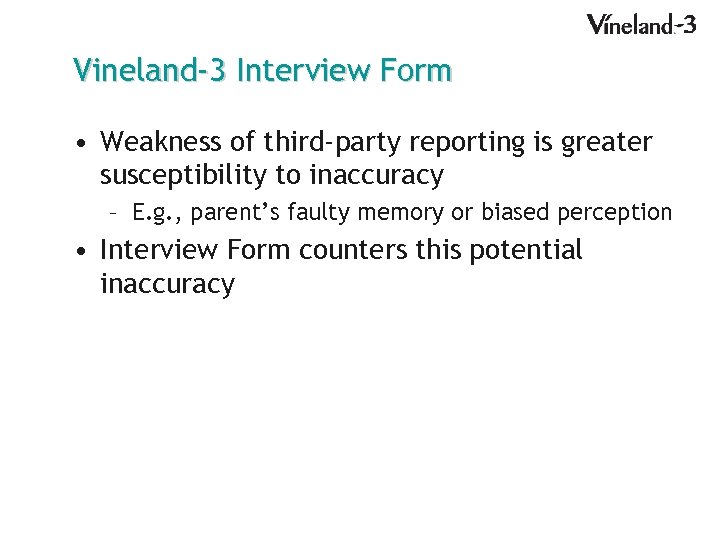 Vineland-3

Vineland-3 Interview Form

• Weakness of third-party reporting is greater susceptibility to inaccuracy
– E.g., parent's faulty memory or biased perception
• Interview Form counters this potential inaccuracy